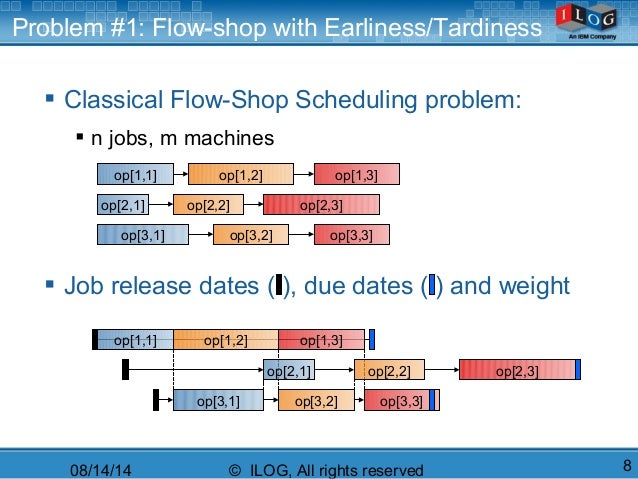 Problem #1: Flow-shop with Earliness/Tardiness

ILOG
An IBM Company

▪ Classical Flow-Shop Scheduling problem:

▪ n jobs, m machines

op[1,1] op[1,2] op[1,3]

op[2,1] op[2,2] op[2,3]

op[3,1] op[3,2] op[3,3]

▪ Job release dates ( ), due dates ( ) and weight

op[1,1] op[1,2] op[1,3]

op[2,1] op[2,2] op[2,3]

op[3,1] op[3,2] op[3,3]

08/14/14 © ILOG, All rights reserved 8